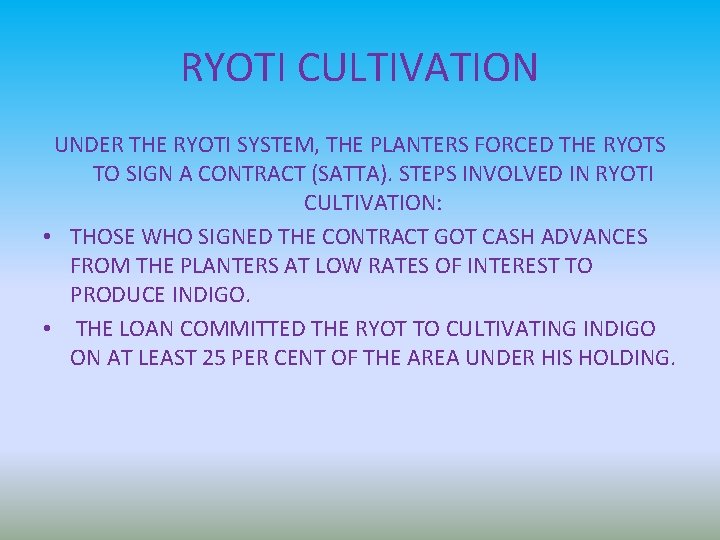 RYOTI CULTIVATION

UNDER THE RYOTI SYSTEM, THE PLANTERS FORCED THE RYOTS TO SIGN A CONTRACT (SATTA). STEPS INVOLVED IN RYOTI CULTIVATION:

• THOSE WHO SIGNED THE CONTRACT GOT CASH ADVANCES FROM THE PLANTERS AT LOW RATES OF INTEREST TO PRODUCE INDIGO.

• THE LOAN COMMITTED THE RYOT TO CULTIVATING INDIGO ON AT LEAST 25 PER CENT OF THE AREA UNDER HIS HOLDING.